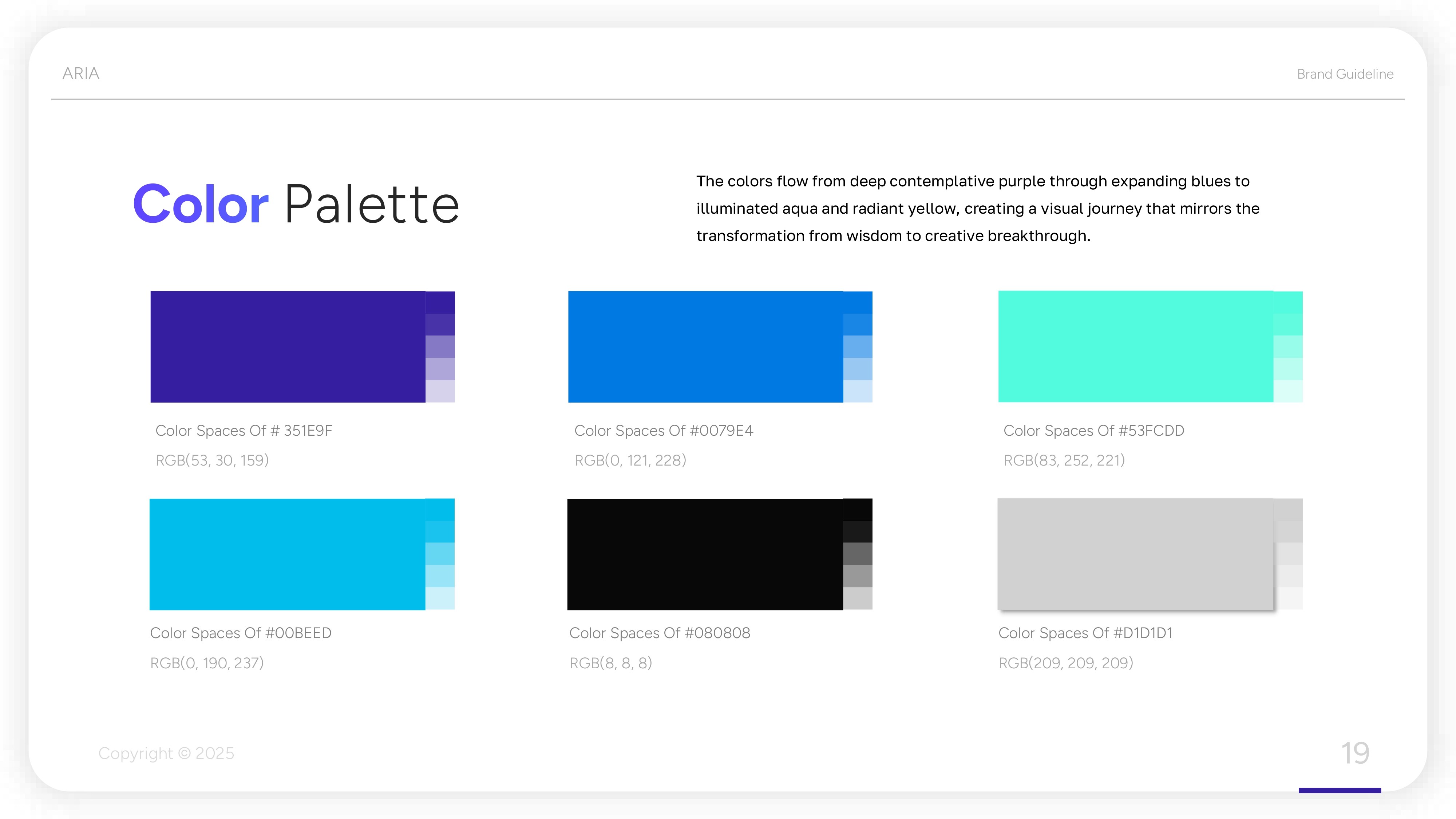 ARIA

Brand Guideline

Color Palette

The colors flow from deep contemplative purple through expanding blues to illuminated aqua and radiant yellow, creating a visual journey that mirrors the transformation from wisdom to creative breakthrough.

Color Spaces Of # 351E9F
RGB(53, 30, 159)

Color Spaces Of #0079E4
RGB(0, 121, 228)

Color Spaces Of #53FCDD
RGB(83, 252, 221)

Color Spaces Of #00BEED
RGB(0, 190, 237)

Color Spaces Of #080808
RGB(8, 8, 8)

Color Spaces Of #D1D1D1
RGB(209, 209, 209)

Copyright © 2025

19